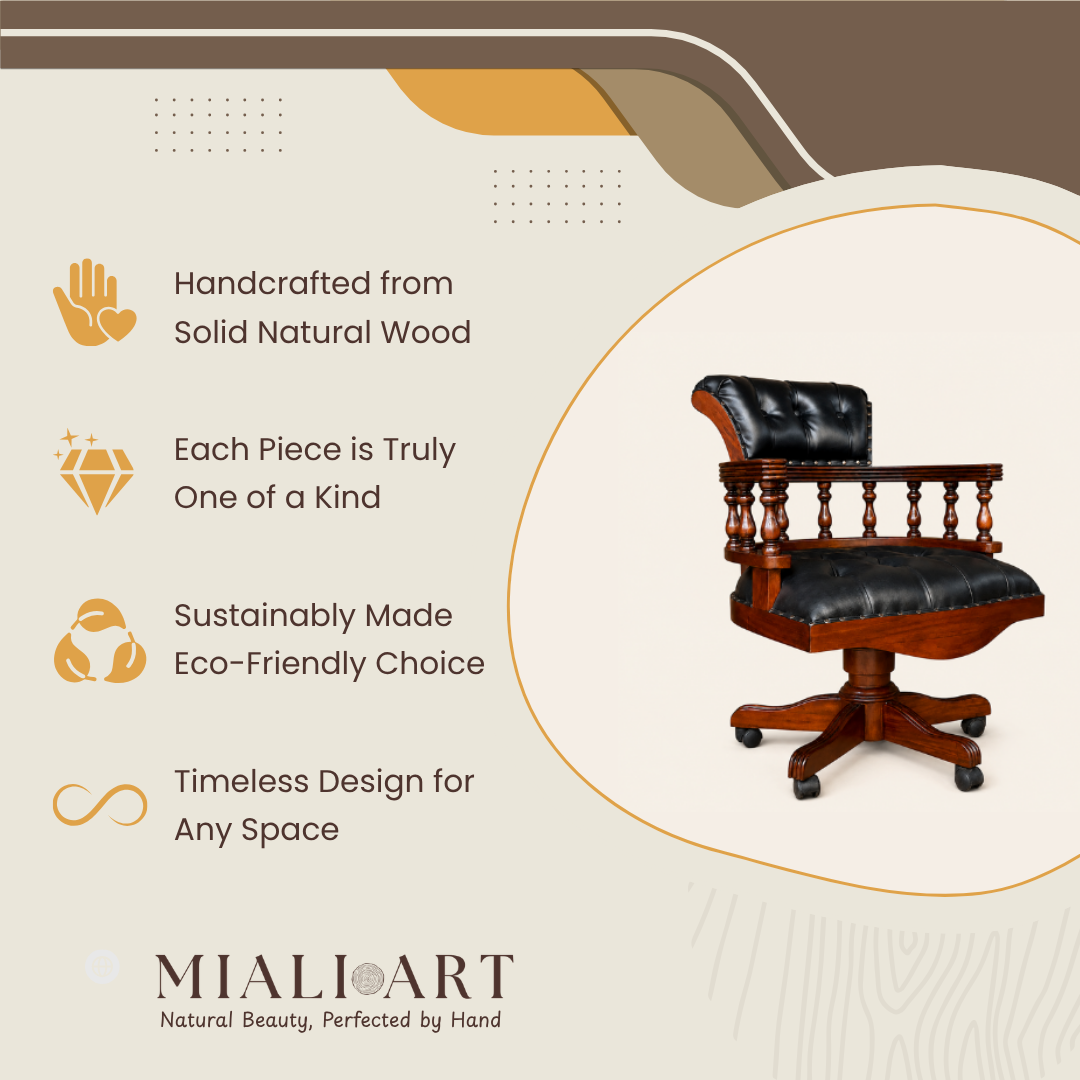 Handcrafted from Solid Natural Wood

Each Piece is Truly One of a Kind

Sustainably Made Eco-Friendly Choice

Timeless Design for Any Space

MIALI ART
Natural Beauty, Perfected by Hand